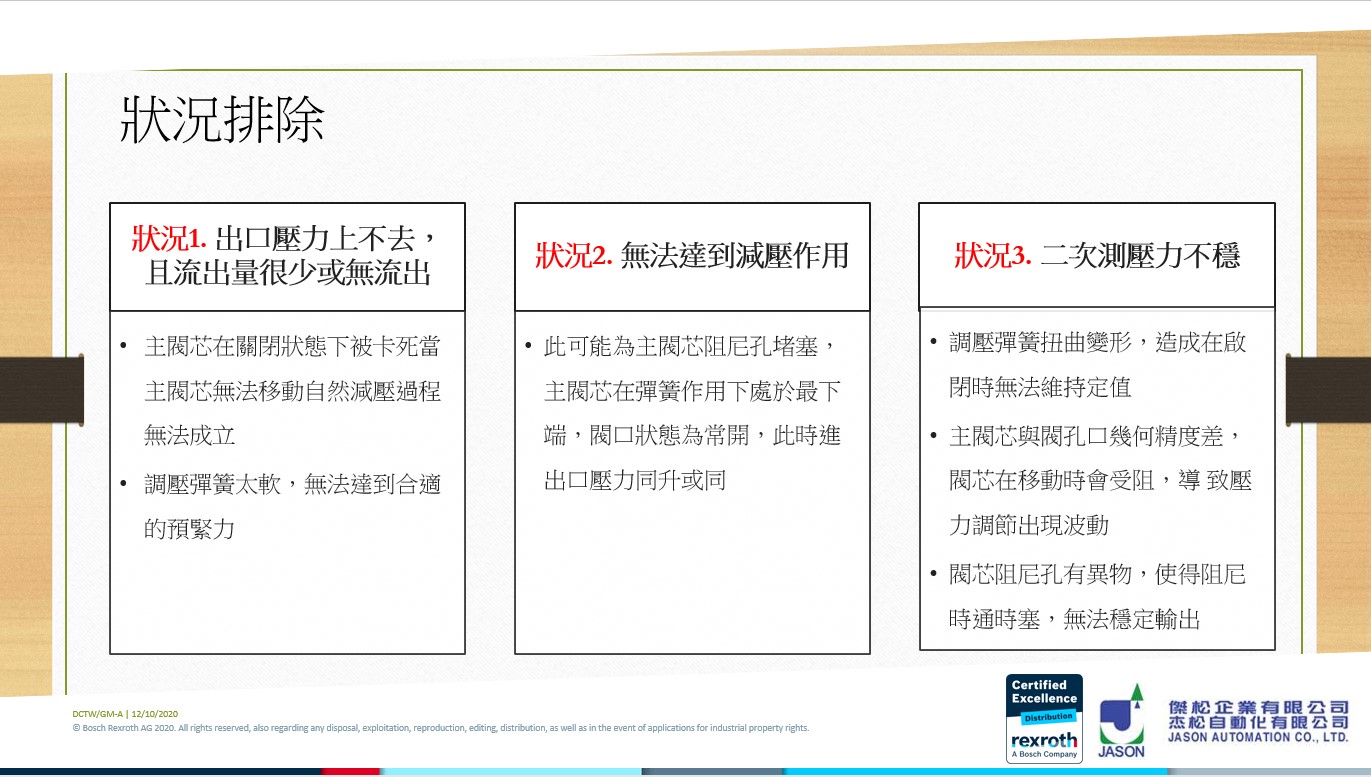 狀況排除

狀況1. 出口壓力上不去，且流出量很少或無流出

• 主閥芯在關閉狀態下被卡死當主閥芯無法移動自然減壓過程無法成立
• 調壓彈簧太軟，無法達到合適的預緊力

狀況2. 無法達到減壓作用

• 此可能為主閥芯阻尼孔堵塞，主閥芯在彈簧作用下處於最下端，閥口狀態為常開，此時進出口壓力同升或同

狀況3. 二次測壓力不穩

• 調壓彈簧扭曲變形，造成在啟閉時無法維持定值
• 主閥芯與閥孔口幾何精度差，閥芯在移動時會受阻，導 致壓力調節出現波動
• 閥芯阻尼孔有異物，使得阻尼時通時塞，無法穩定輸出

DCTW/GM-A | 12/10/2020
© Bosch Rexroth AG 2020. All rights reserved, also regarding any disposal, exploitation, reproduction, editing, distribution, as well as in the event of applications for industrial property rights.

Certified Excellence
Distribution
rexroth
A Bosch Company

JASON

傑松企業有限公司
杰松自動化有限公司
JASON AUTOMATION CO., LTD.